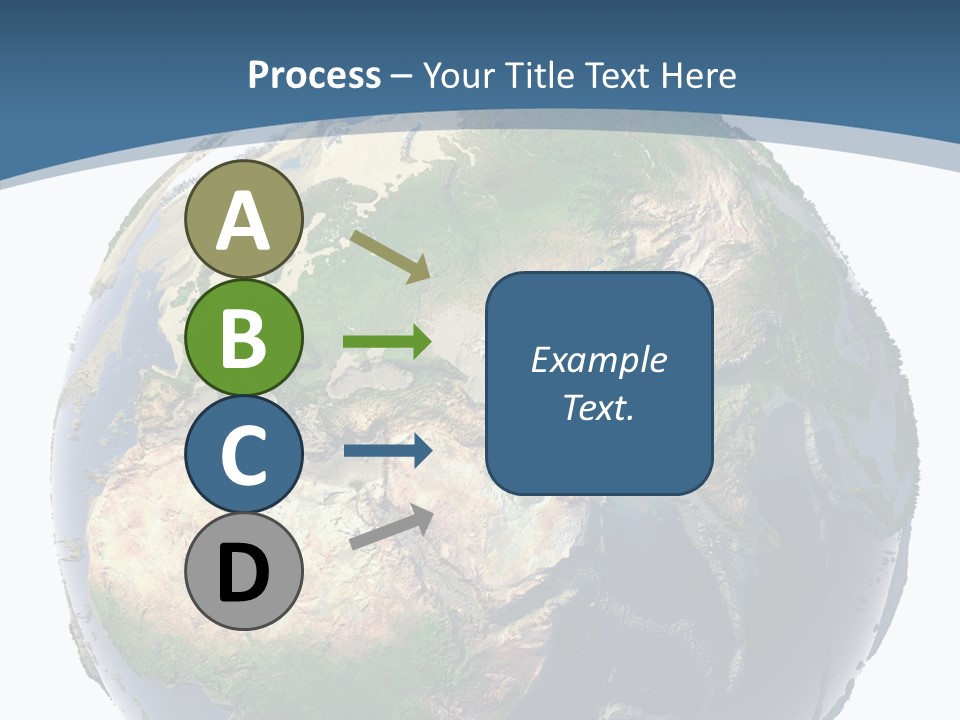 Process – Your Title Text Here

A

B

C

D

Example Text.